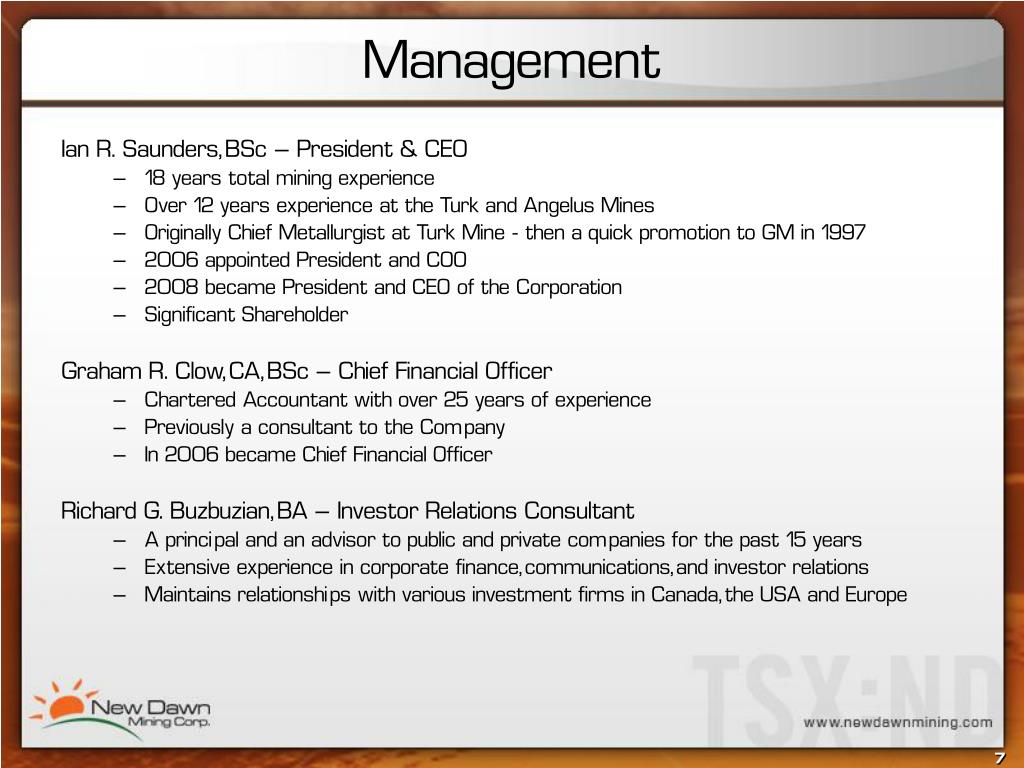 Management

Ian R. Saunders, BSc – President & CEO
– 18 years total mining experience
– Over 12 years experience at the Turk and Angelus Mines
– Originally Chief Metallurgist at Turk Mine - then a quick promotion to GM in 1997
– 2006 appointed President and COO
– 2008 became President and CEO of the Corporation
– Significant Shareholder

Graham R. Clow, CA, BSc – Chief Financial Officer
– Chartered Accountant with over 25 years of experience
– Previously a consultant to the Company
– In 2006 became Chief Financial Officer

Richard G. Buzbuzian, BA – Investor Relations Consultant
– A principal and an advisor to public and private companies for the past 15 years
– Extensive experience in corporate finance, communications, and investor relations
– Maintains relationships with various investment firms in Canada, the USA and Europe

New Dawn Mining Corp.

TSX:ND

www.newdawnmining.com

7